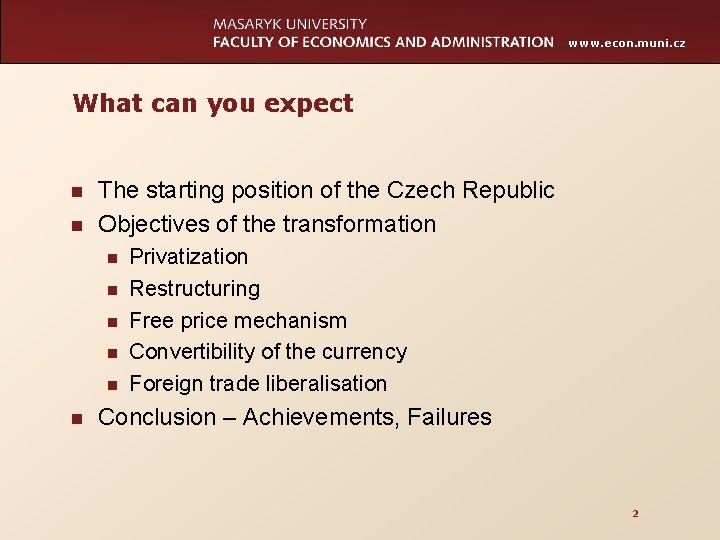 MASARYK UNIVERSITY
FACULTY OF ECONOMICS AND ADMINISTRATION www.econ.muni.cz

What can you expect

- The starting position of the Czech Republic
- Objectives of the transformation
  - Privatization
  - Restructuring
  - Free price mechanism
  - Convertibility of the currency
  - Foreign trade liberalisation
- Conclusion – Achievements, Failures

2